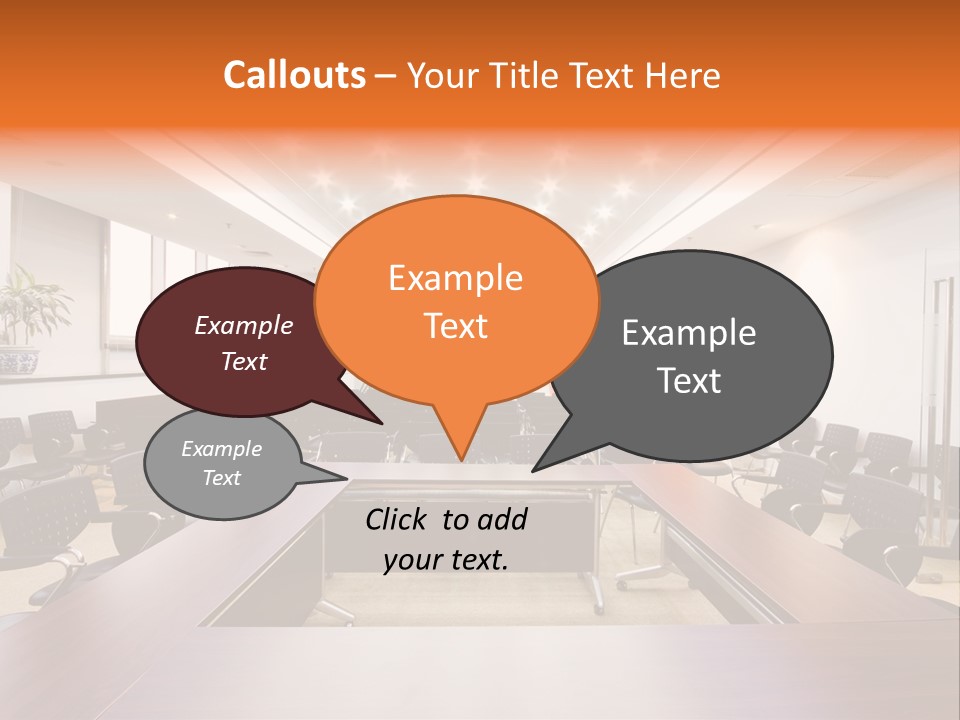 Callouts – Your Title Text Here

Example Text

Example Text

Example Text

Example Text

Click to add your text.